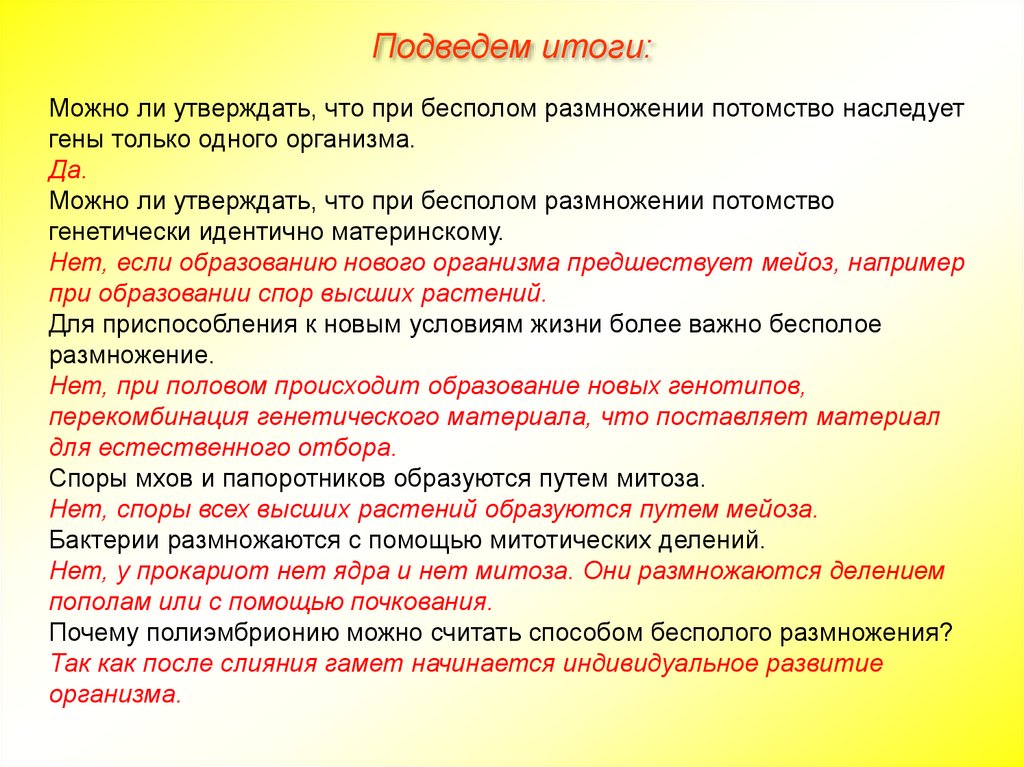 Подведем итоги:

Можно ли утверждать, что при бесполом размножении потомство наследует гены только одного организма.
Да.
Можно ли утверждать, что при бесполом размножении потомство генетически идентично материнскому.
Нет, если образованию нового организма предшествует мейоз, например при образовании спор высших растений.
Для приспособления к новым условиям жизни более важно бесполое размножение.
Нет, при половом происходит образование новых генотипов, перекомбинация генетического материала, что поставляет материал для естественного отбора.
Споры мхов и папоротников образуются путем митоза.
Нет, споры всех высших растений образуются путем мейоза.
Бактерии размножаются с помощью митотических делений.
Нет, у прокариот нет ядра и нет митоза. Они размножаются делением пополам или с помощью почкования.
Почему полиэмбрионию можно считать способом бесполого размножения?
Так как после слияния гамет начинается индивидуальное развитие организма.